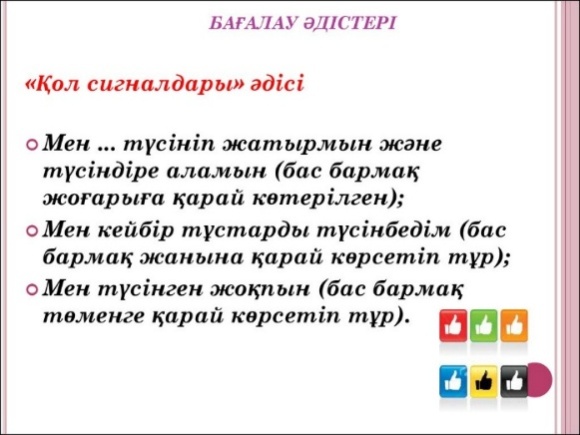 БАҒАЛАУ ӘДІСТЕРІ

«Қол сигналдары» әдісі

Мен ... түсініп жатырмын және түсіндіре аламын (бас бармақ жоғарыға қарай көтерілген);

Мен кейбір тұстарды түсінбедім (бас бармақ жанына қарай көрсетіп тұр);

Мен түсінген жоқпын (бас бармақ төменге қарай көрсетіп тұр).